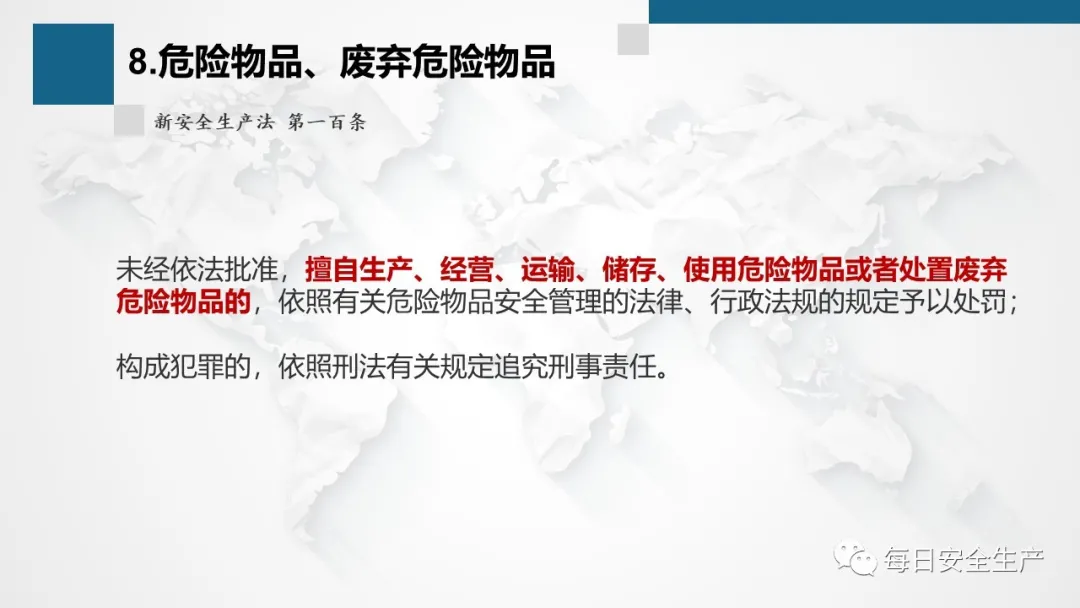 8.危险物品、废弃危险物品

新安全生产法 第一百条

未经依法批准，擅自生产、经营、运输、储存、使用危险物品或者处置废弃危险物品的，依照有关危险物品安全管理的法律、行政法规的规定予以处罚；

构成犯罪的，依照刑法有关规定追究刑事责任。

每日安全生产